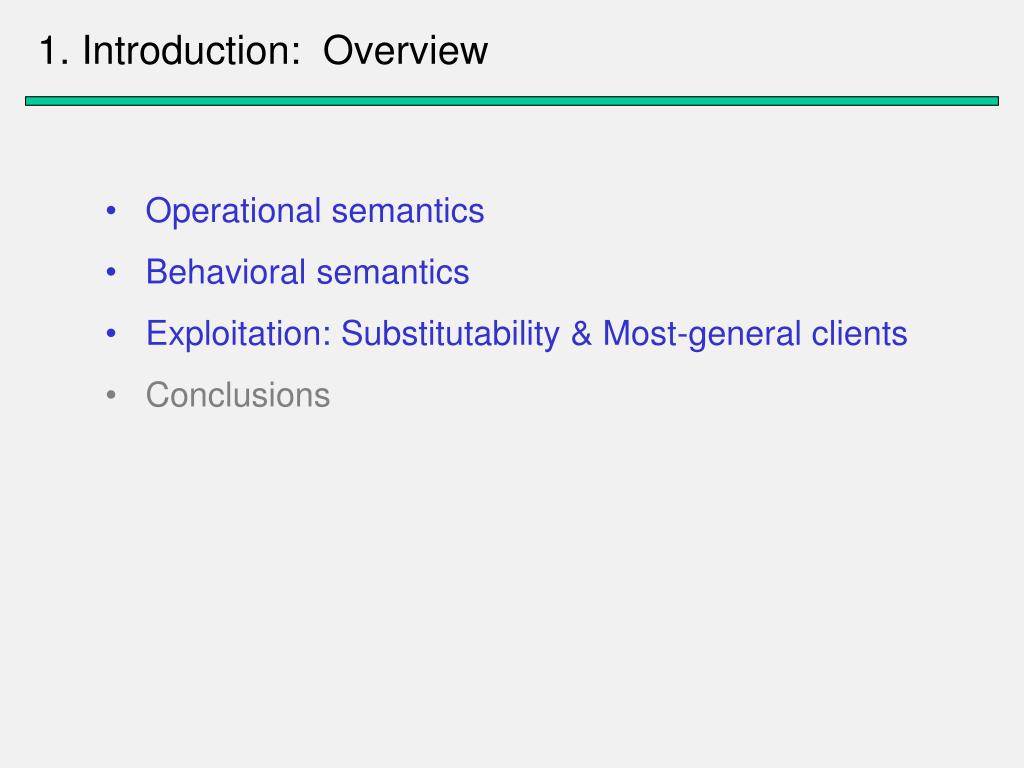 1. Introduction:  Overview

• Operational semantics
• Behavioral semantics
• Exploitation: Substitutability & Most-general clients
• Conclusions